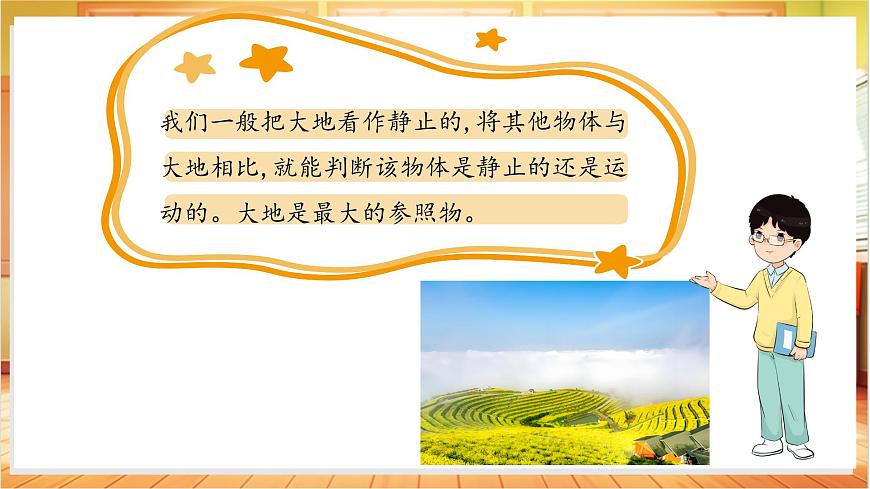 我们一般把大地看作静止的，将其他物体与大地相比，就能判断该物体是静止的还是运动的。大地是最大的参照物。